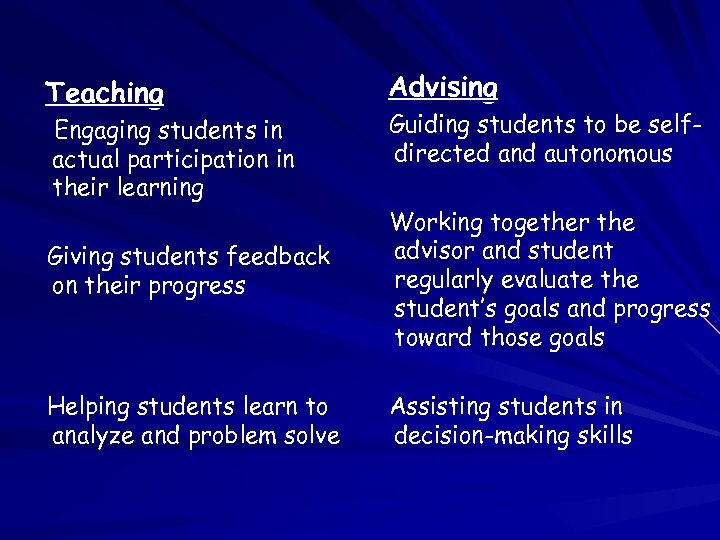 Teaching

Engaging students in actual participation in their learning

Giving students feedback on their progress

Helping students learn to analyze and problem solve

Advising

Guiding students to be self-directed and autonomous

Working together the advisor and student regularly evaluate the student's goals and progress toward those goals

Assisting students in decision-making skills